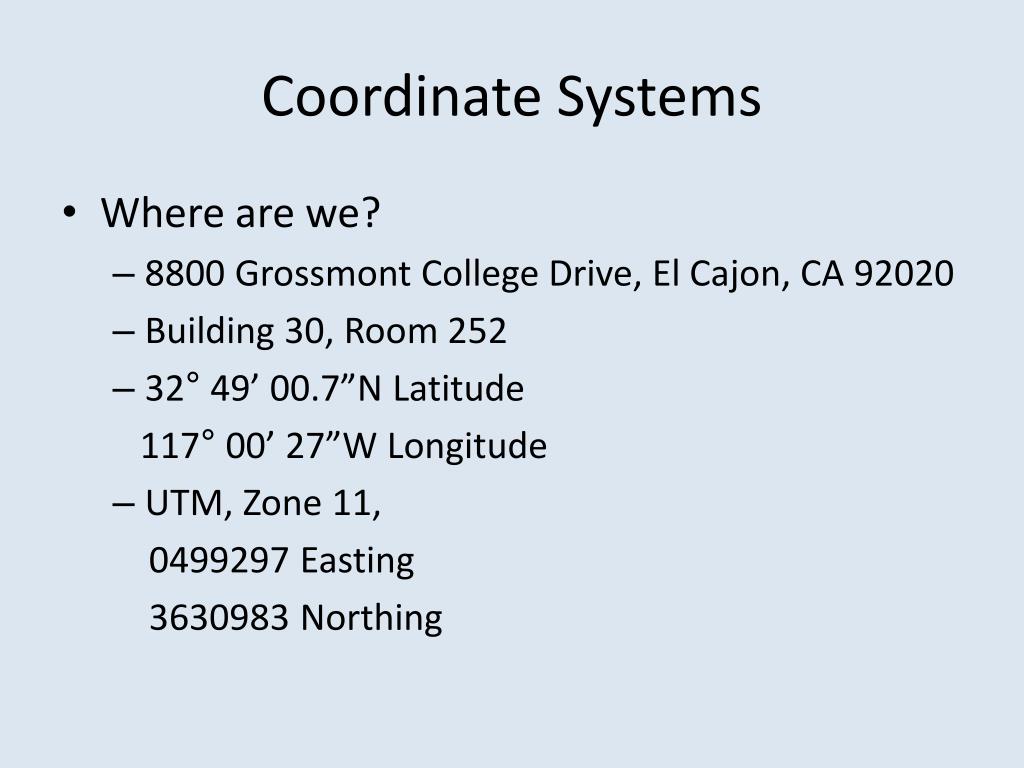 Coordinate Systems

• Where are we?
– 8800 Grossmont College Drive, El Cajon, CA 92020
– Building 30, Room 252
– 32° 49’ 00.7”N Latitude
117° 00’ 27”W Longitude
– UTM, Zone 11,
0499297 Easting
3630983 Northing